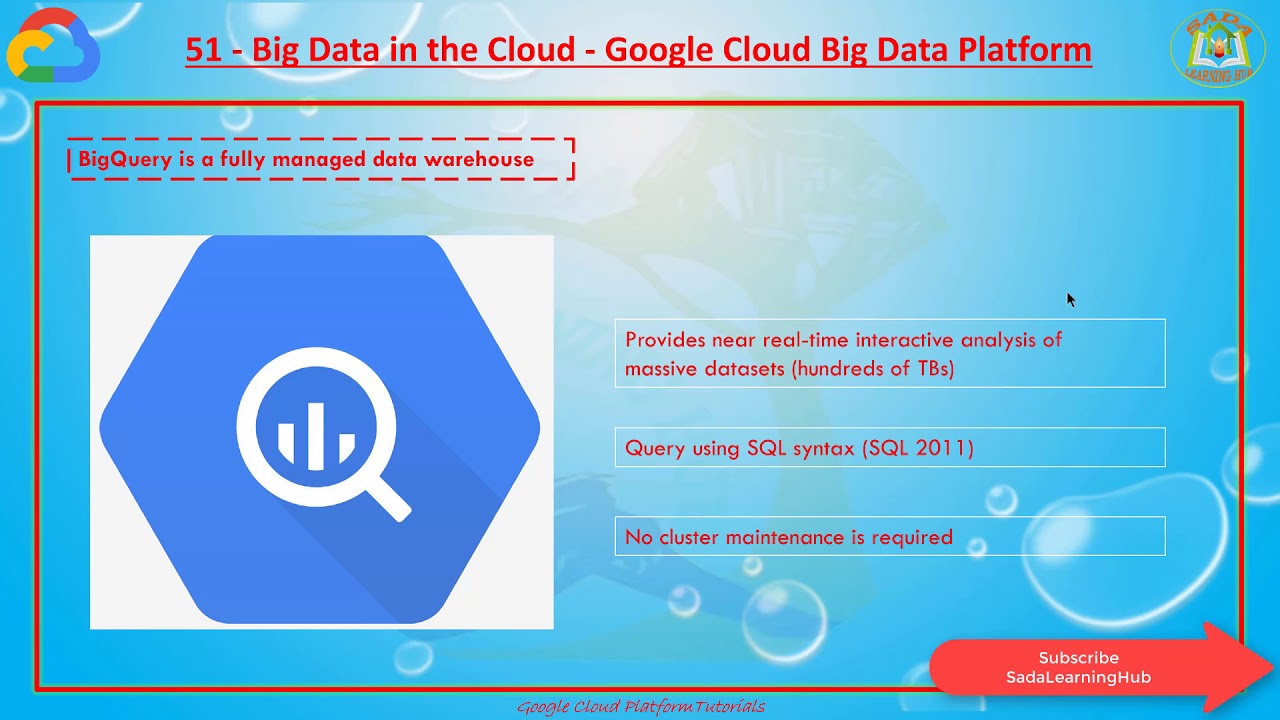 51 - Big Data in the Cloud - Google Cloud Big Data Platform

SADA LEARNING HUB

BigQuery is a fully managed data warehouse

Provides near real-time interactive analysis of massive datasets (hundreds of TBs)

Query using SQL syntax (SQL 2011)

No cluster maintenance is required

Subscribe
SadaLearningHub

Google Cloud Platform Tutorials